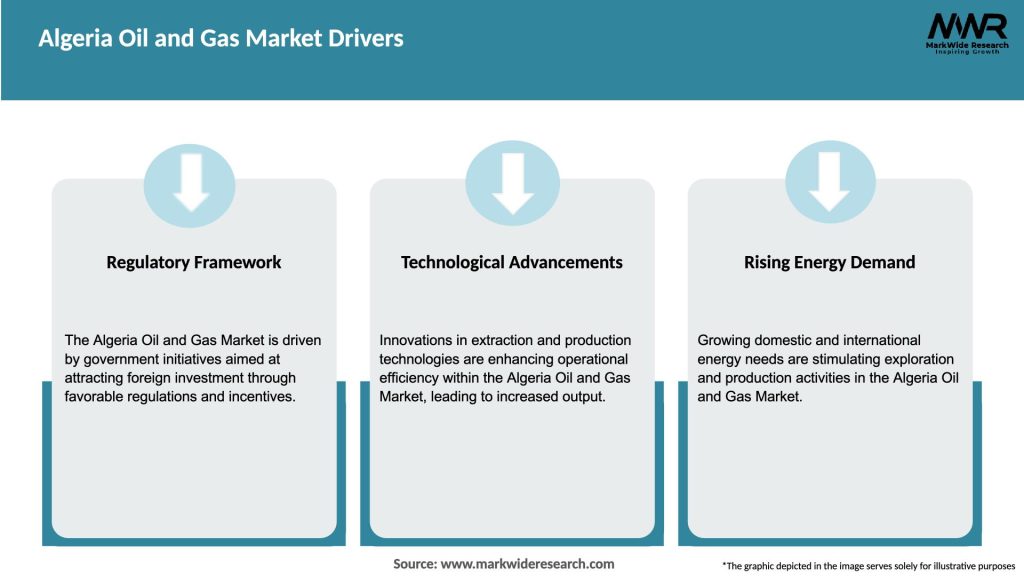 Algeria Oil and Gas Market Drivers

MWR
MarkWide Research
Inspiring Growth

Regulatory Framework

The Algeria Oil and Gas Market is driven by government initiatives aimed at attracting foreign investment through favorable regulations and incentives.

Technological Advancements

Innovations in extraction and production technologies are enhancing operational efficiency within the Algeria Oil and Gas Market, leading to increased output.

Rising Energy Demand

Growing domestic and international energy needs are stimulating exploration and production activities in the Algeria Oil and Gas Market.

Source: www.markwideresearch.com

*The graphic depicted in the image serves solely for illustrative purposes